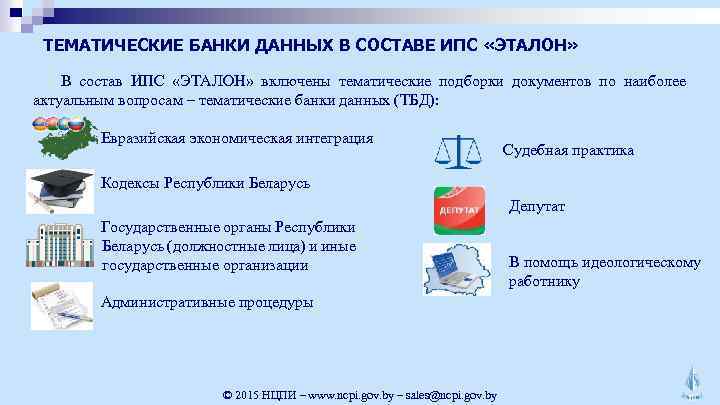 ТЕМАТИЧЕСКИЕ БАНКИ ДАННЫХ В СОСТАВЕ ИПС «ЭТАЛОН»

В состав ИПС «ЭТАЛОН» включены тематические подборки документов по наиболее актуальным вопросам – тематические банки данных (ТБД):

Евразийская экономическая интеграция

Кодексы Республики Беларусь

Государственные органы Республики Беларусь (должностные лица) и иные государственные организации

Административные процедуры

Судебная практика

ДЕПУТАТ

Депутат

В помощь идеологическому работнику

© 2015 НЦПИ – www.ncpi.gov.by – sales@ncpi.gov.by